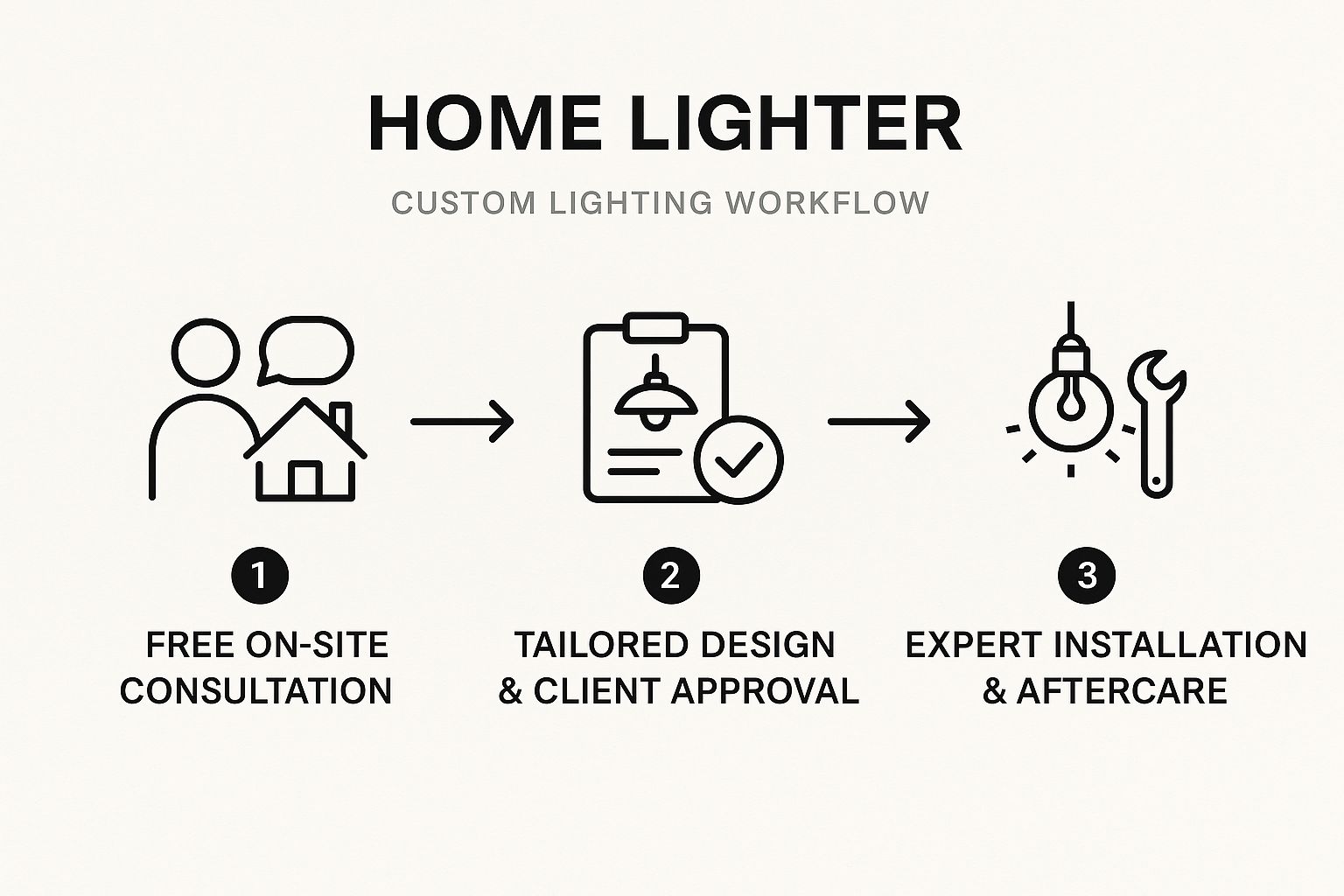 HOME LIGHTER

CUSTOM LIGHTING WORKFLOW

1

FREE ON-SITE CONSULTATION

2

TAILORED DESIGN & CLIENT APPROVAL

3

EXPERT INSTALLATION & AFTERCARE